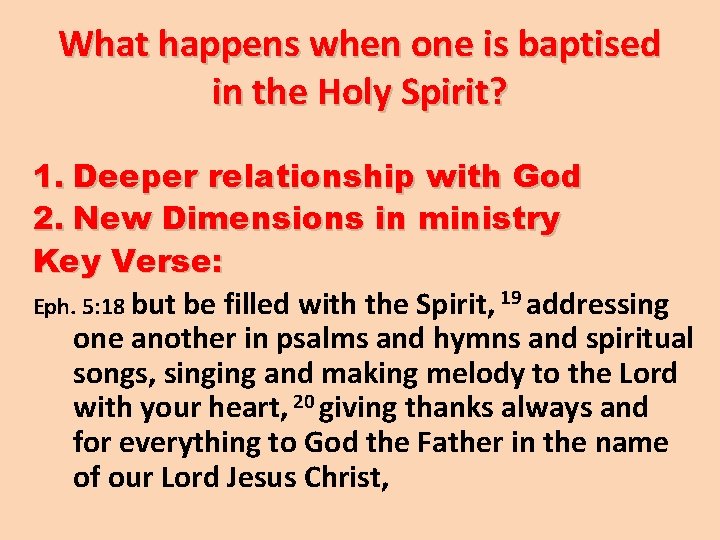 What happens when one is baptised in the Holy Spirit?

1. Deeper relationship with God
2. New Dimensions in ministry
Key Verse:

Eph. 5:18 but be filled with the Spirit, $^{19}$ addressing one another in psalms and hymns and spiritual songs, singing and making melody to the Lord with your heart, $^{20}$ giving thanks always and for everything to God the Father in the name of our Lord Jesus Christ,